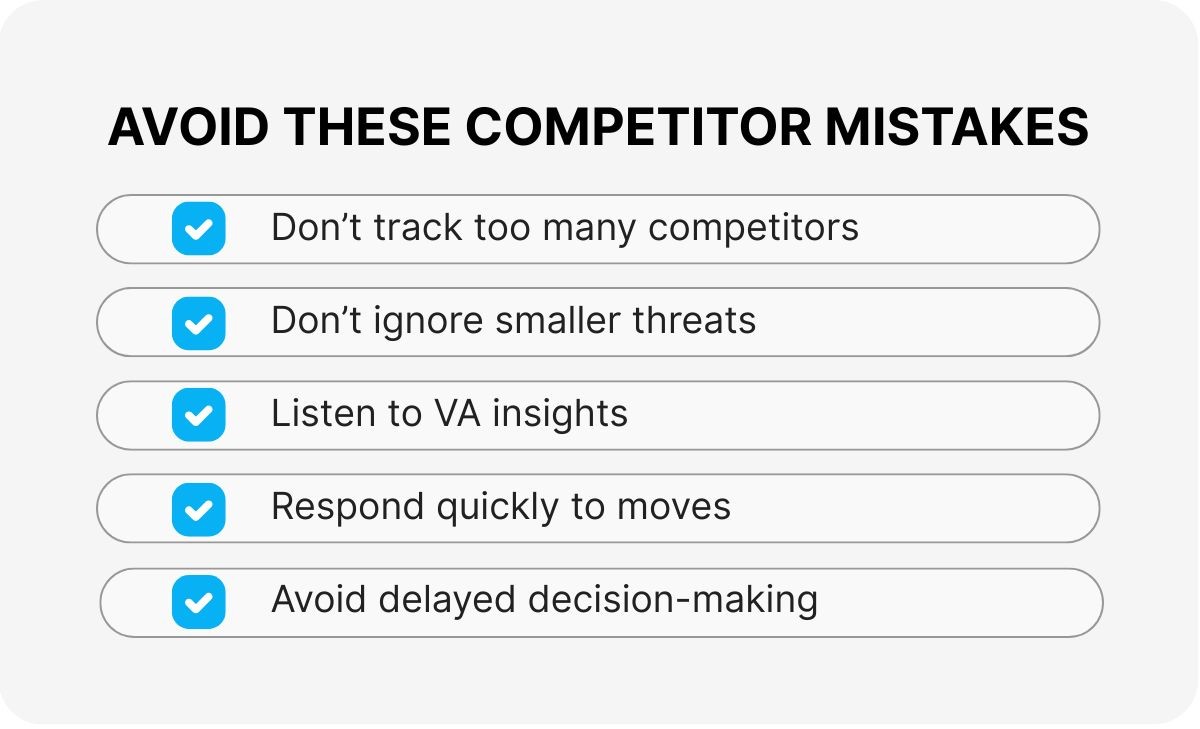 AVOID THESE COMPETITOR MISTAKES

Don’t track too many competitors

Don’t ignore smaller threats

Listen to VA insights

Respond quickly to moves

Avoid delayed decision-making